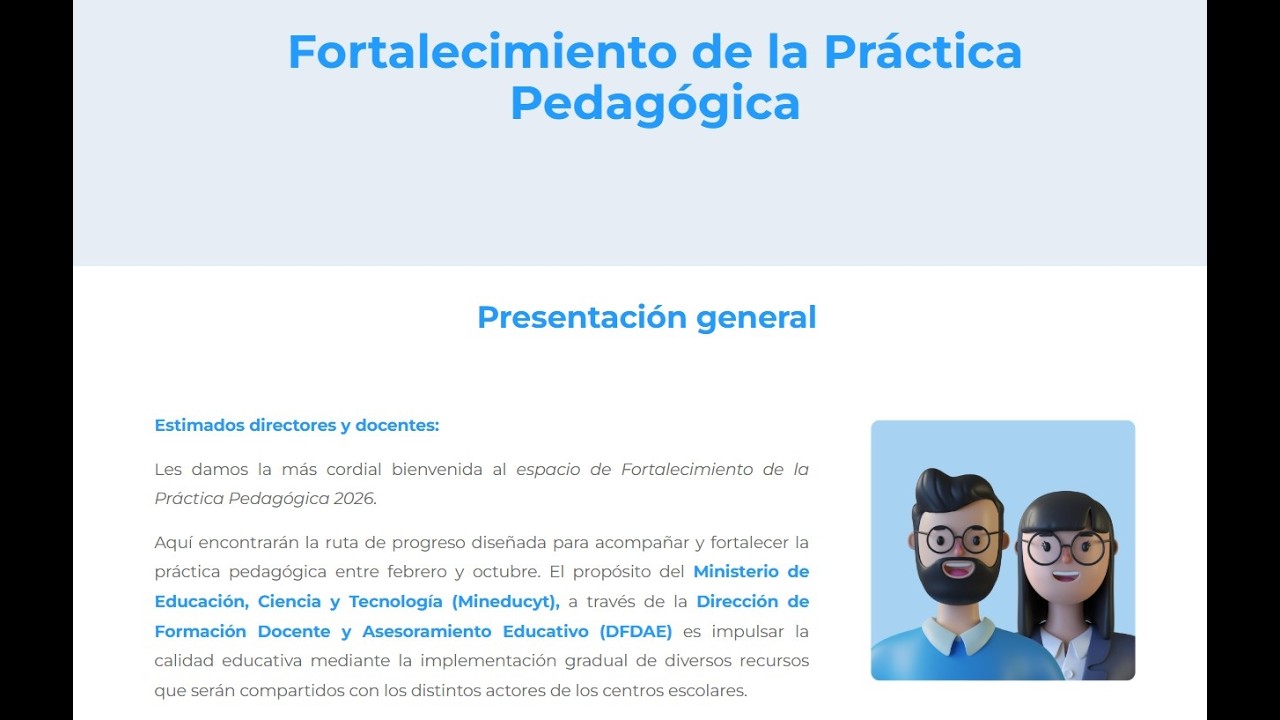 Fortalecimiento de la Práctica Pedagógica

Presentación general

Estimados directores y docentes:

Les damos la más cordial bienvenida al espacio de Fortalecimiento de la Práctica Pedagógica 2026.

Aquí encontrarán la ruta de progreso diseñada para acompañar y fortalecer la práctica pedagógica entre febrero y octubre. El propósito del Ministerio de Educación, Ciencia y Tecnología (Mineducyt), a través de la Dirección de Formación Docente y Asesoramiento Educativo (DFDAE) es impulsar la calidad educativa mediante la implementación gradual de diversos recursos que serán compartidos con los distintos actores de los centros escolares.